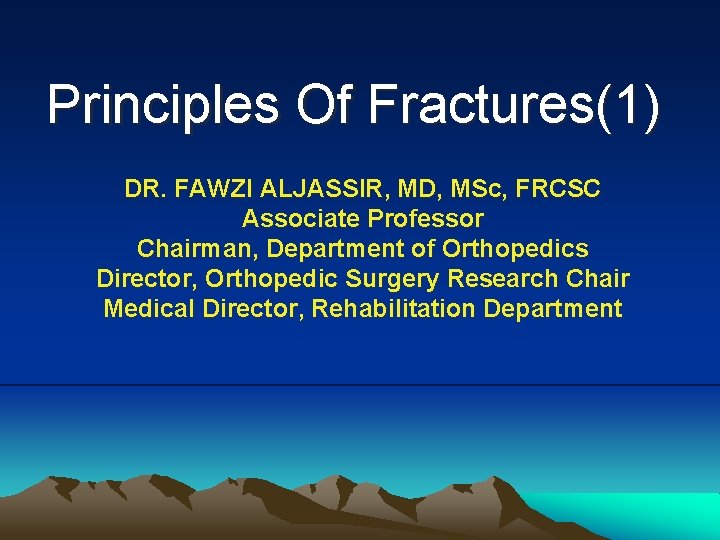 Principles Of Fractures(1)

DR. FAWZI ALJASSIR, MD, MSc, FRCSC
Associate Professor
Chairman, Department of Orthopedics
Director, Orthopedic Surgery Research Chair
Medical Director, Rehabilitation Department